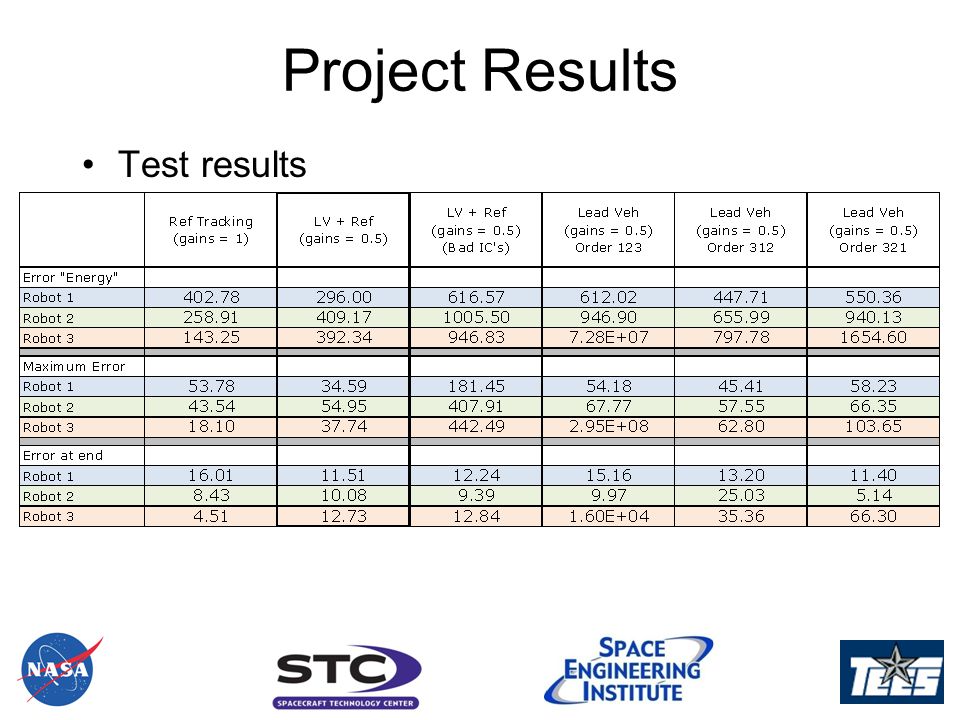 Project Results

• Test results

| | Ref Tracking (gains = 1) | LV + Ref (gains = 0.5) | LV + Ref (gains = 0.5) (Bad IC's) | Lead Veh (gains = 0.5) Order 123 | Lead Veh (gains = 0.5) Order 312 | Lead Veh (gains = 0.5) Order 321 |
|---|---|---|---|---|---|---|
| Error "Energy" | | | | | | |
| Robot 1 | 402.78 | 296.00 | 616.57 | 612.02 | 447.71 | 550.36 |
| Robot 2 | 258.91 | 409.17 | 1005.50 | 946.90 | 655.99 | 940.13 |
| Robot 3 | 143.25 | 392.34 | 946.83 | 7.28E+07 | 797.78 | 1654.60 |
| Maximum Error | | | | | | |
| Robot 1 | 53.78 | 34.59 | 181.45 | 54.18 | 45.41 | 58.23 |
| Robot 2 | 43.54 | 54.95 | 407.91 | 67.77 | 57.55 | 66.35 |
| Robot 3 | 18.10 | 37.74 | 442.49 | 2.95E+08 | 62.80 | 103.65 |
| Error at end | | | | | | |
| Robot 1 | 16.01 | 11.51 | 12.24 | 15.16 | 13.20 | 11.40 |
| Robot 2 | 8.43 | 10.08 | 9.39 | 9.97 | 25.03 | 5.14 |
| Robot 3 | 4.51 | 12.73 | 12.84 | 1.60E+04 | 35.36 | 66.30 |

NASA

STC
SPACECRAFT TECHNOLOGY CENTER

SPACE ENGINEERING INSTITUTE

TEES